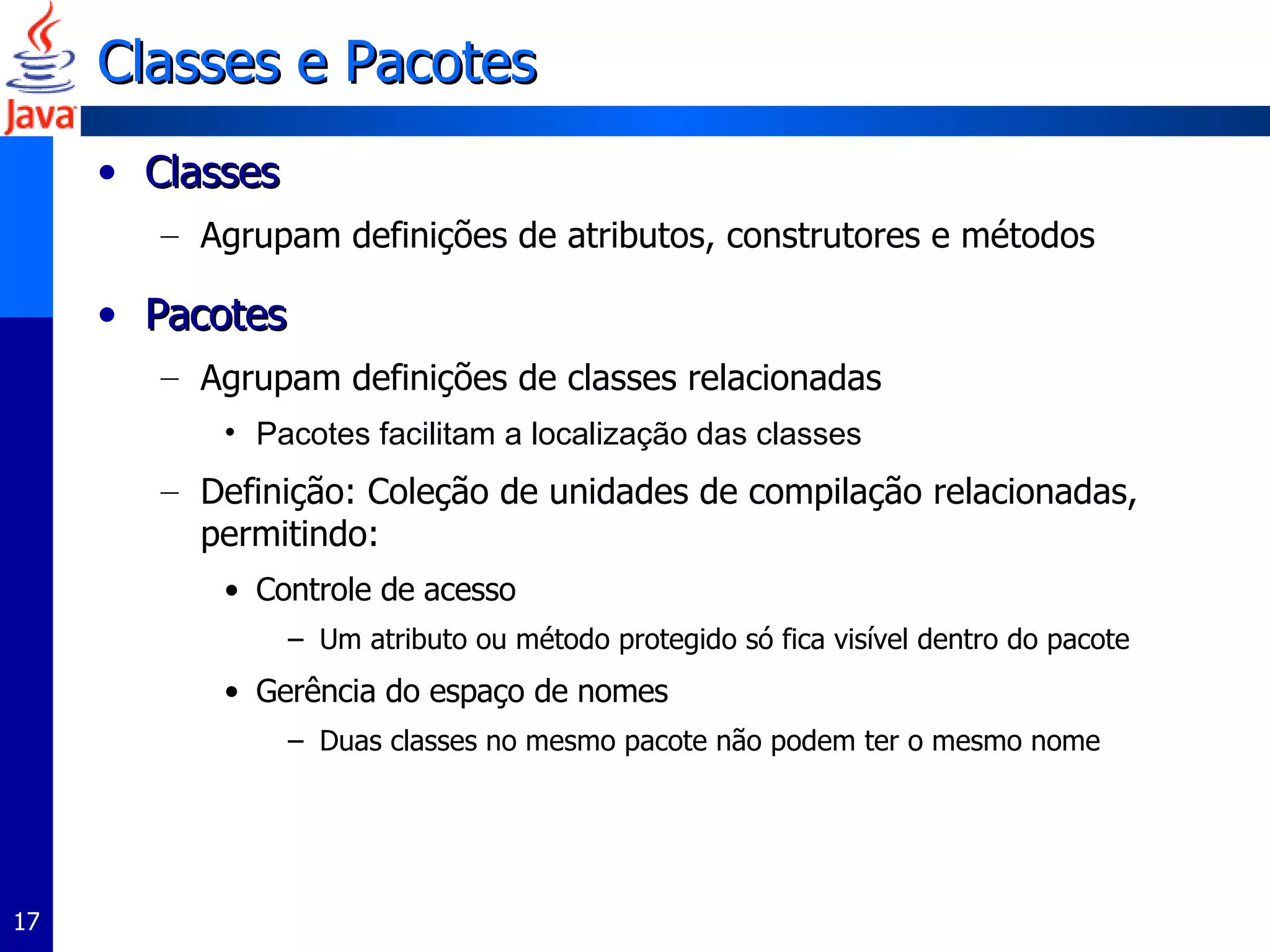 Java

Classes e Pacotes

• Classes
– Agrupam definições de atributos, construtores e métodos

• Pacotes
– Agrupam definições de classes relacionadas
• Pacotes facilitam a localização das classes
– Definição: Coleção de unidades de compilação relacionadas, permitindo:
• Controle de acesso
– Um atributo ou método protegido só fica visível dentro do pacote
• Gerência do espaço de nomes
– Duas classes no mesmo pacote não podem ter o mesmo nome

17